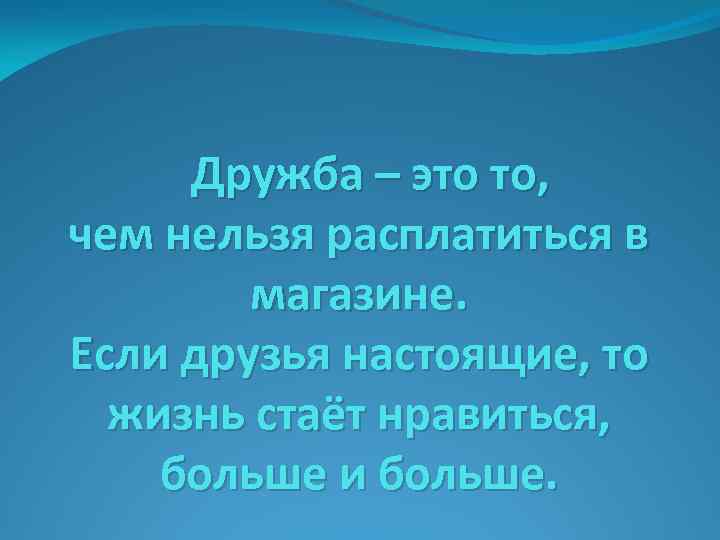 Дружба – это то,
чем нельзя расплатиться в магазине.
Если друзья настоящие, то жизнь стаёт нравиться, больше и больше.